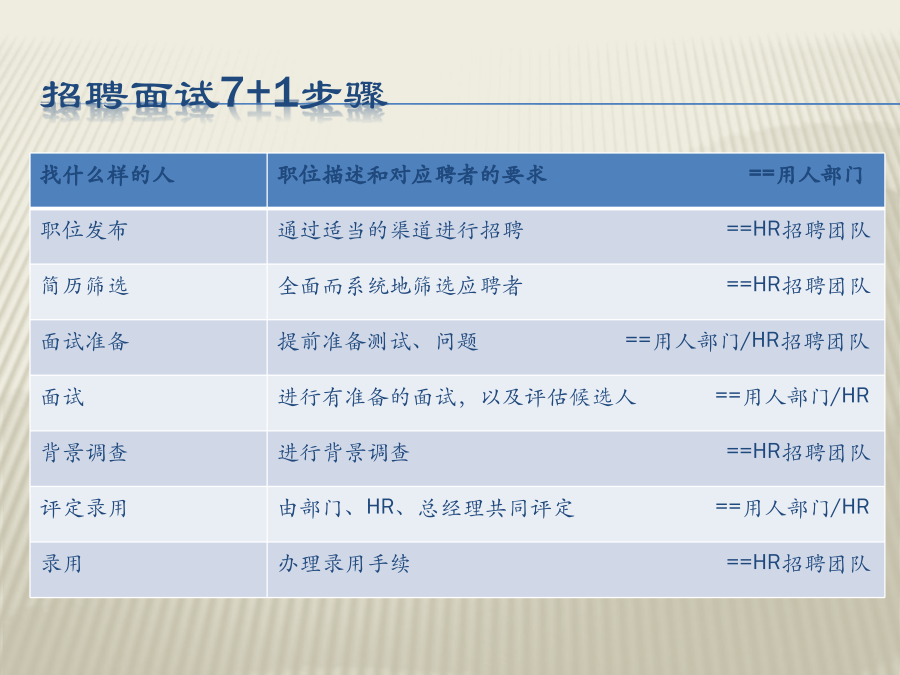 招聘面试7+1步骤

| 找什么样的人 | 职位描述和对应聘者的要求 ==用人部门 |
|---|---|
| 职位发布 | 通过适当的渠道进行招聘 ==HR招聘团队 |
| 简历筛选 | 全面而系统地筛选应聘者 ==HR招聘团队 |
| 面试准备 | 提前准备测试、问题 ==用人部门/HR招聘团队 |
| 面试 | 进行有准备的面试，以及评估候选人 ==用人部门/HR |
| 背景调查 | 进行背景调查 ==HR招聘团队 |
| 评定录用 | 由部门、HR、总经理共同评定 ==用人部门/HR |
| 录用 | 办理录用手续 ==HR招聘团队 |